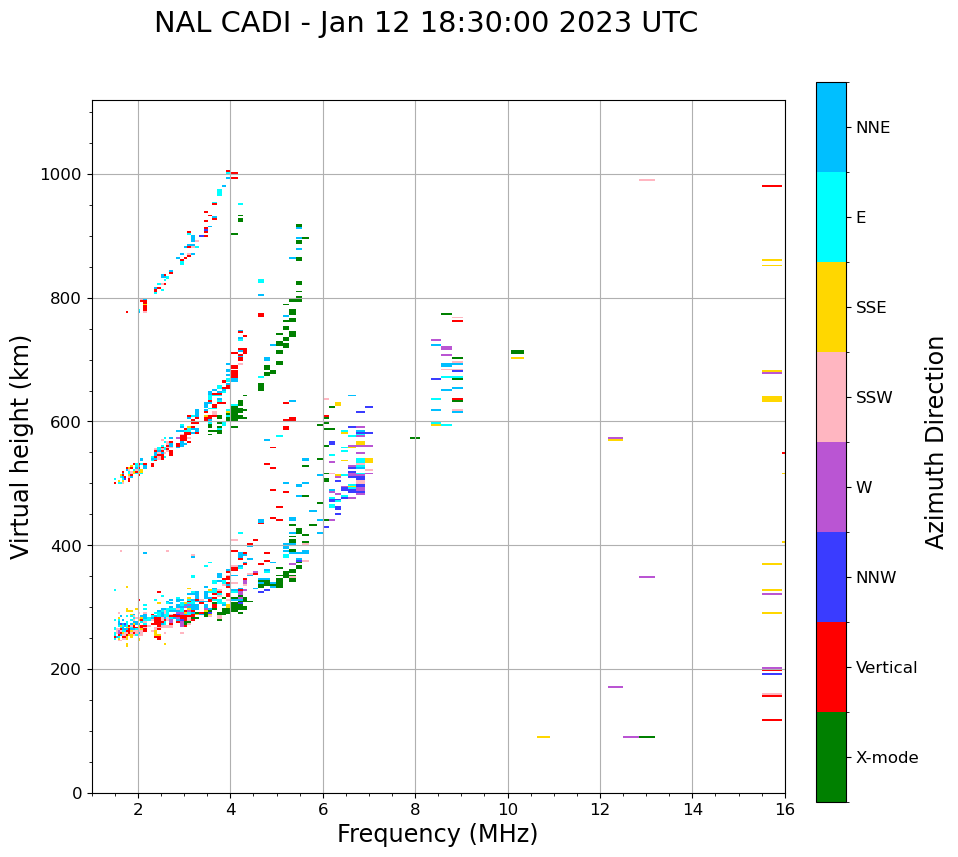 NAL CADI - Jan 12 18:30:00 2023 UTC

Virtual height (km)

1000
800
600
400
200
0

2
4
6
8
10
12
14
16

Frequency (MHz)

NNE
E
SSE
SSW
W
NNW
Vertical
X-mode

Azimuth Direction